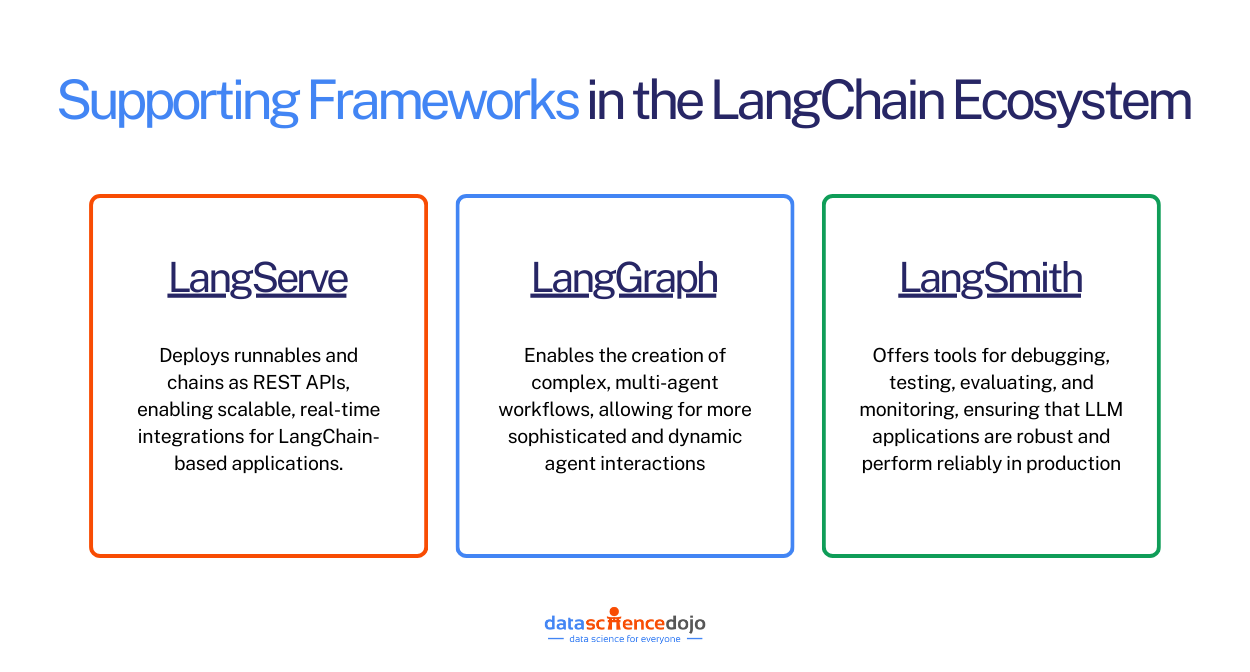 Supporting Frameworks in the LangChain Ecosystem

LangServe

Deploys runnables and chains as REST APIs, enabling scalable, real-time integrations for LangChain-based applications.

LangGraph

Enables the creation of complex, multi-agent workflows, allowing for more sophisticated and dynamic agent interactions

LangSmith

Offers tools for debugging, testing, evaluating, and monitoring, ensuring that LLM applications are robust and perform reliably in production

datasciencedojo
data science for everyone